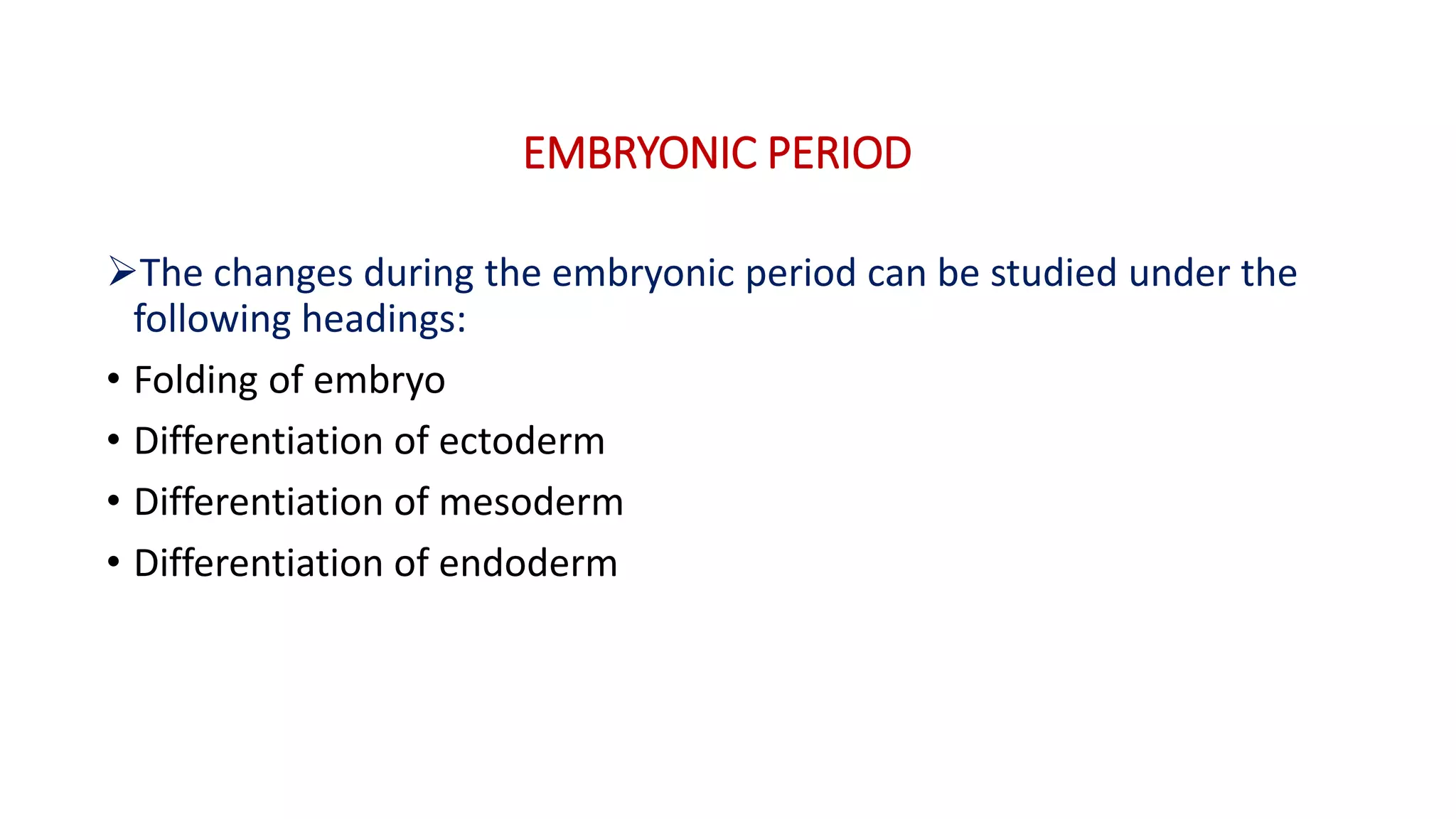 EMBRYONIC PERIOD

➢The changes during the embryonic period can be studied under the following headings:

• Folding of embryo
• Differentiation of ectoderm
• Differentiation of mesoderm
• Differentiation of endoderm